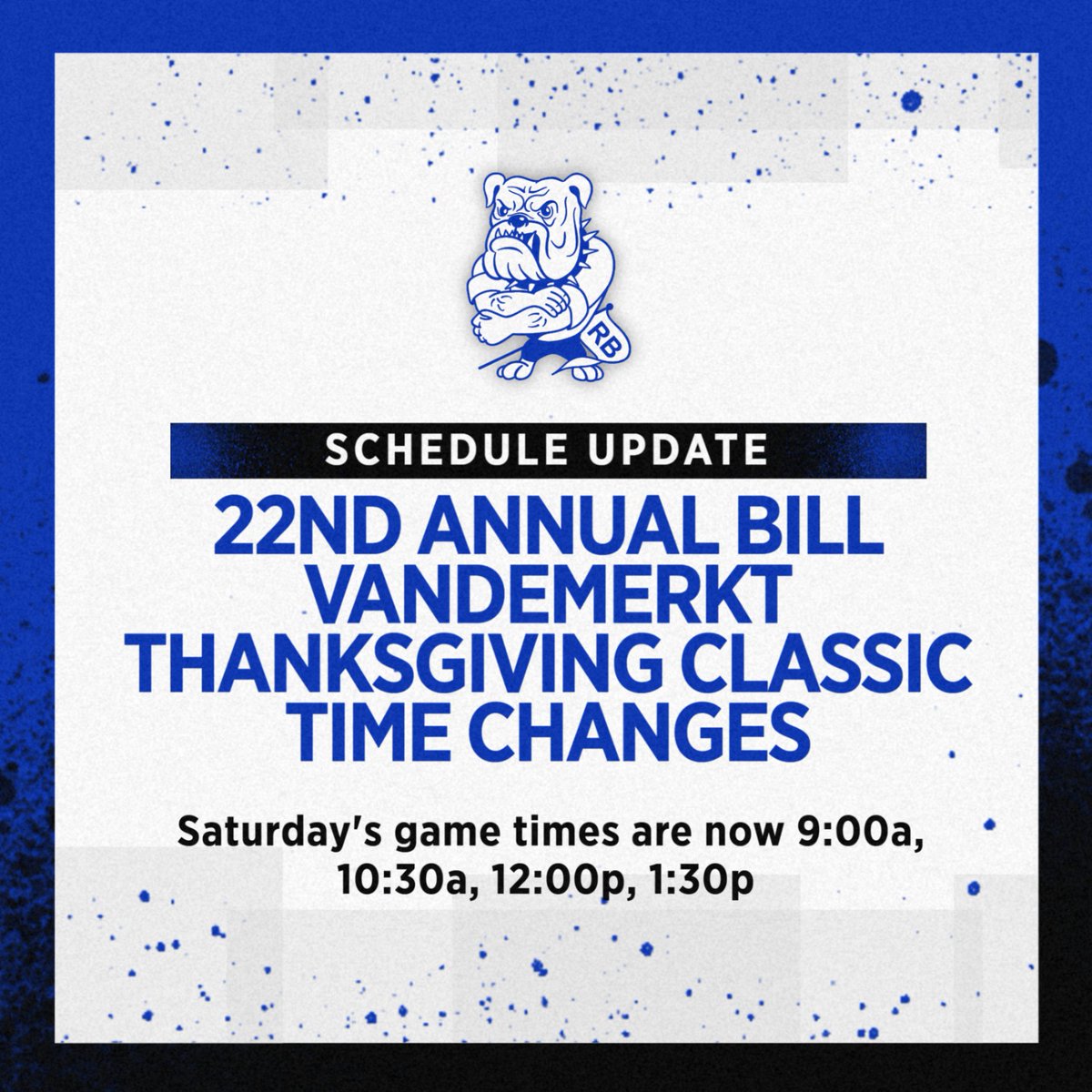 RB

SCHEDULE UPDATE

22ND ANNUAL BILL VANDEMERKT THANKSGIVING CLASSIC TIME CHANGES

Saturday's game times are now 9:00a, 10:30a, 12:00p, 1:30p